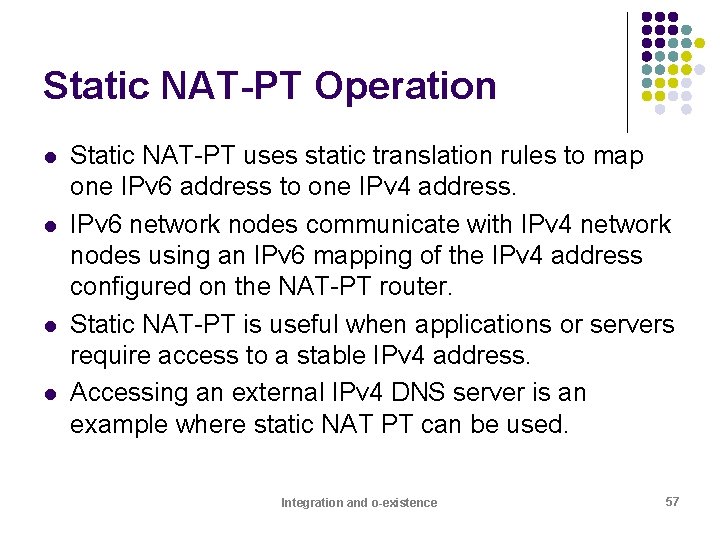 Static NAT-PT Operation

- Static NAT-PT uses static translation rules to map one IPv6 address to one IPv4 address.
- IPv6 network nodes communicate with IPv4 network nodes using an IPv6 mapping of the IPv4 address configured on the NAT-PT router.
- Static NAT-PT is useful when applications or servers require access to a stable IPv4 address.
- Accessing an external IPv4 DNS server is an example where static NAT PT can be used.

Integration and o-existence

57